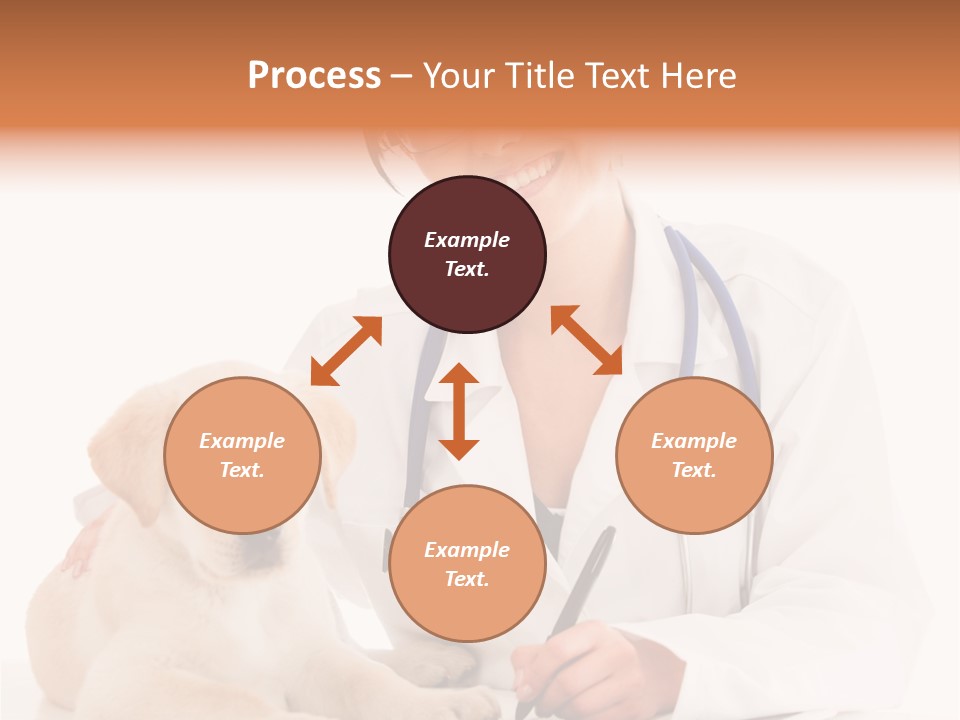 Process – Your Title Text Here

Example Text.

Example Text.

Example Text.

Example Text.